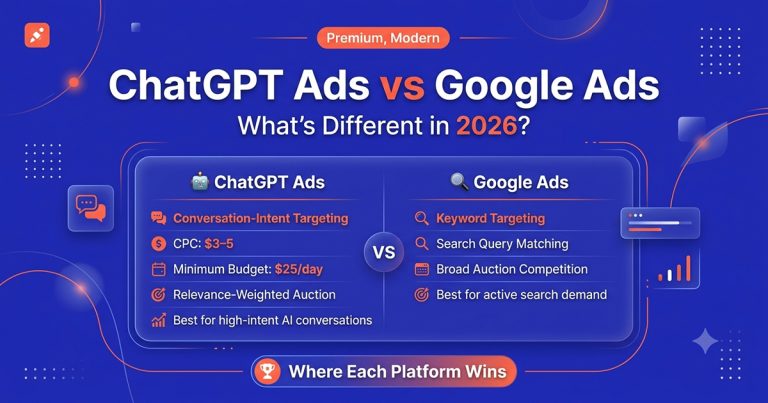 Premium, Modern

ChatGPT Ads vs Google Ads

What's Different in 2026?

ChatGPT Ads

Conversation-Intent Targeting

CPC: $3–5

Minimum Budget: $25/day

Relevance-Weighted Auction

Best for high-intent AI conversations

VS

Google Ads

Keyword Targeting

Search Query Matching

Broad Auction Competition

Best for active search demand

Where Each Platform Wins